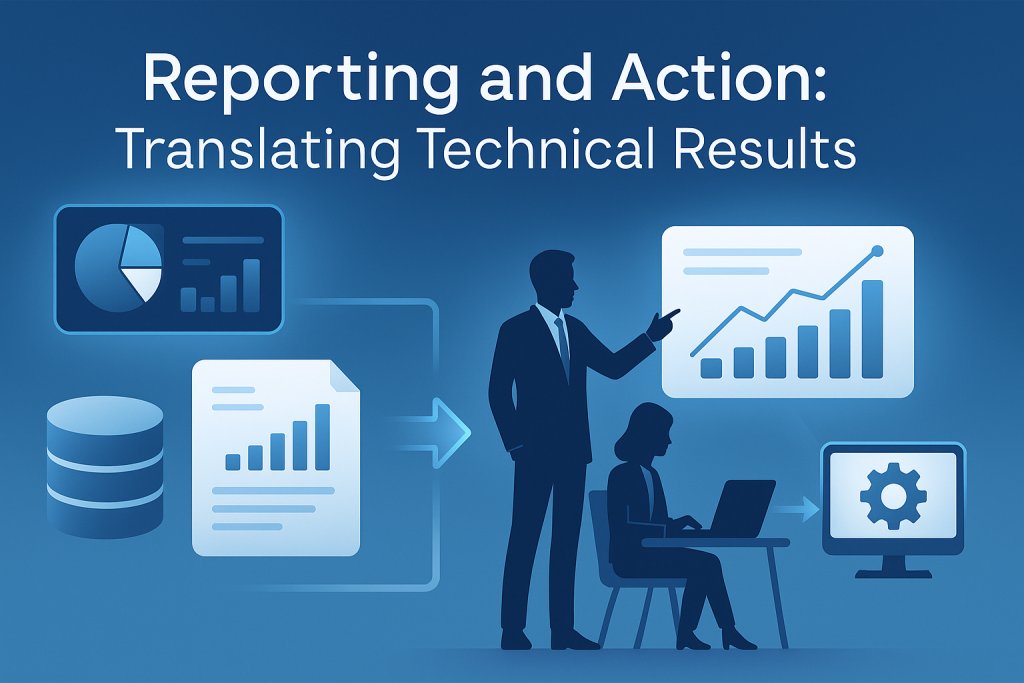 Reporting and Action:
Translating Technical Results